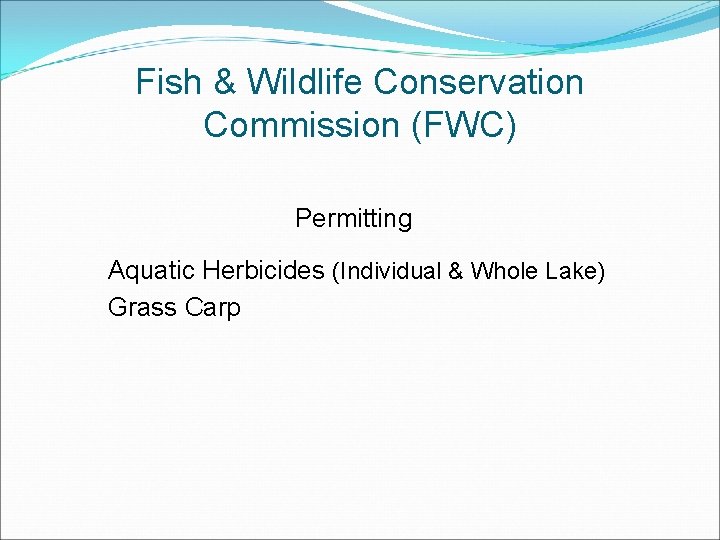 Fish & Wildlife Conservation Commission (FWC)

Permitting

Aquatic Herbicides (Individual & Whole Lake)

Grass Carp